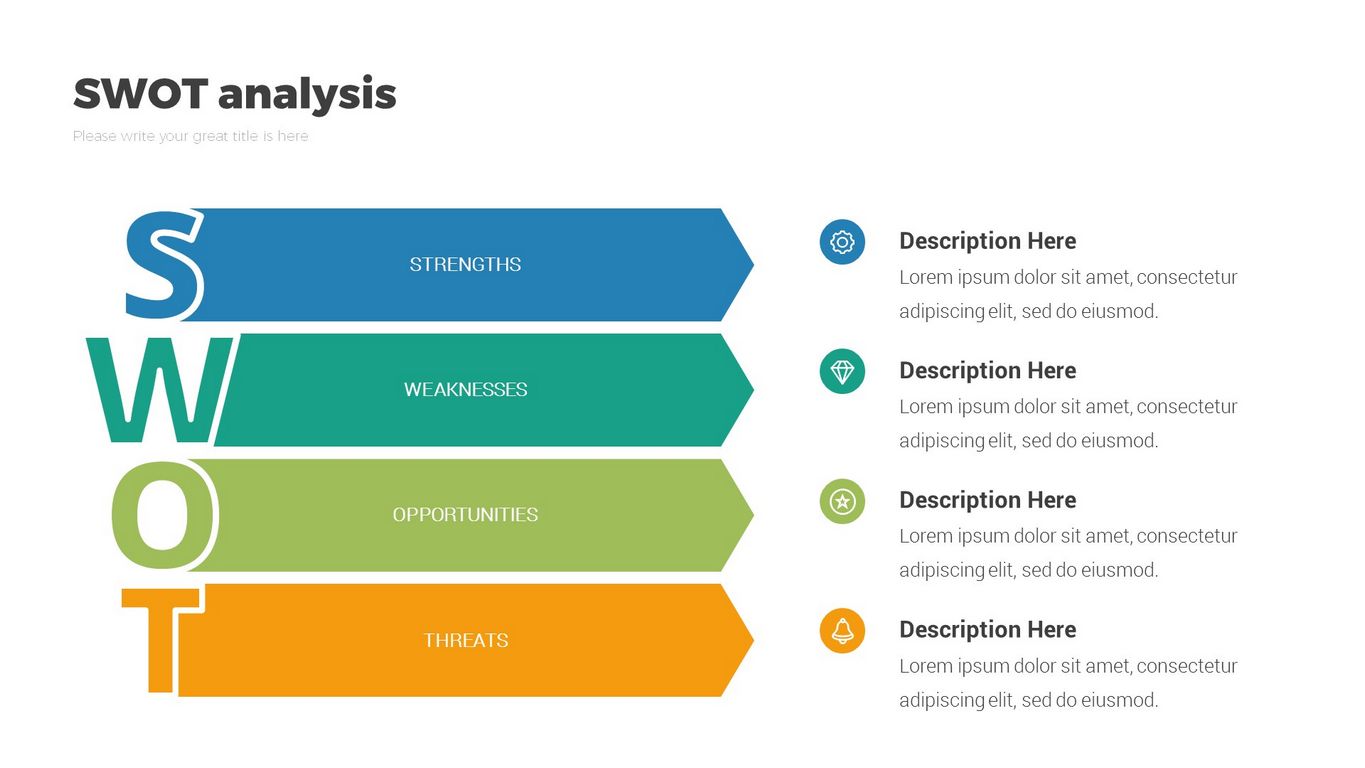 SWOT analysis

Please write your great title is here

S STRENGTHS

W WEAKNESSES

O OPPORTUNITIES

T THREATS

Description Here
Lorem ipsum dolor sit amet, consectetur adipiscing elit, sed do eiusmod.

Description Here
Lorem ipsum dolor sit amet, consectetur adipiscing elit, sed do eiusmod.

Description Here
Lorem ipsum dolor sit amet, consectetur adipiscing elit, sed do eiusmod.

Description Here
Lorem ipsum dolor sit amet, consectetur adipiscing elit, sed do eiusmod.